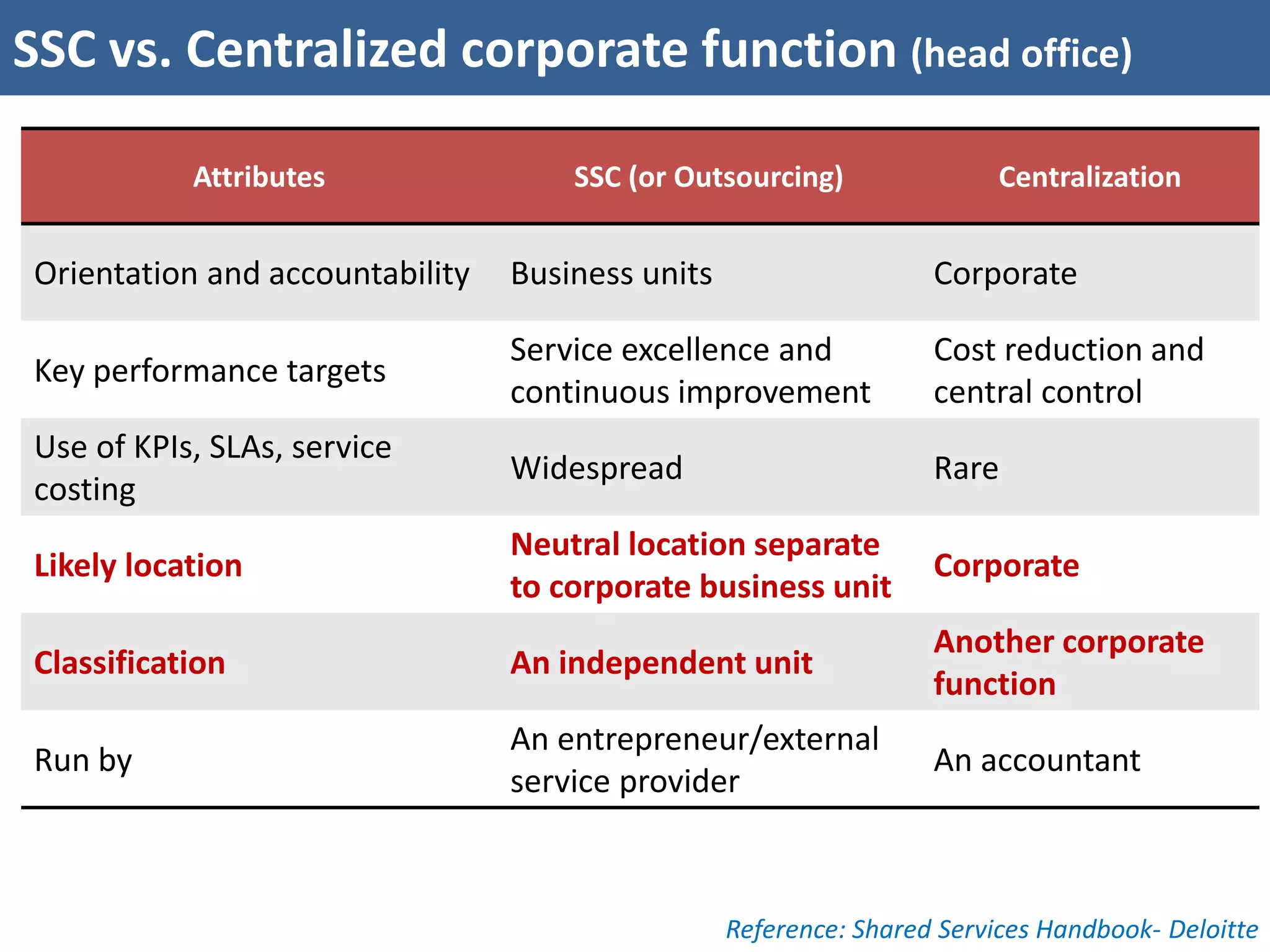 SSC vs. Centralized corporate function (head office)

| Attributes | SSC (or Outsourcing) | Centralization |
|---|---|---|
| Orientation and accountability | Business units | Corporate |
| Key performance targets | Service excellence and continuous improvement | Cost reduction and central control |
| Use of KPIs, SLAs, service costing | Widespread | Rare |
| Likely location | Neutral location separate to corporate business unit | Corporate |
| Classification | An independent unit | Another corporate function |
| Run by | An entrepreneur/external service provider | An accountant |

Reference: Shared Services Handbook- Deloitte